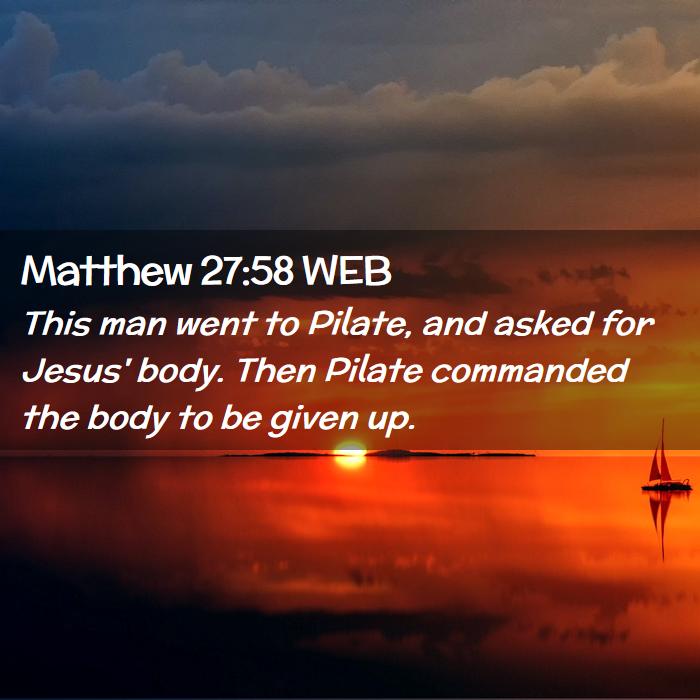 Matthew 27:58 WEB

This man went to Pilate, and asked for Jesus' body. Then Pilate commanded the body to be given up.